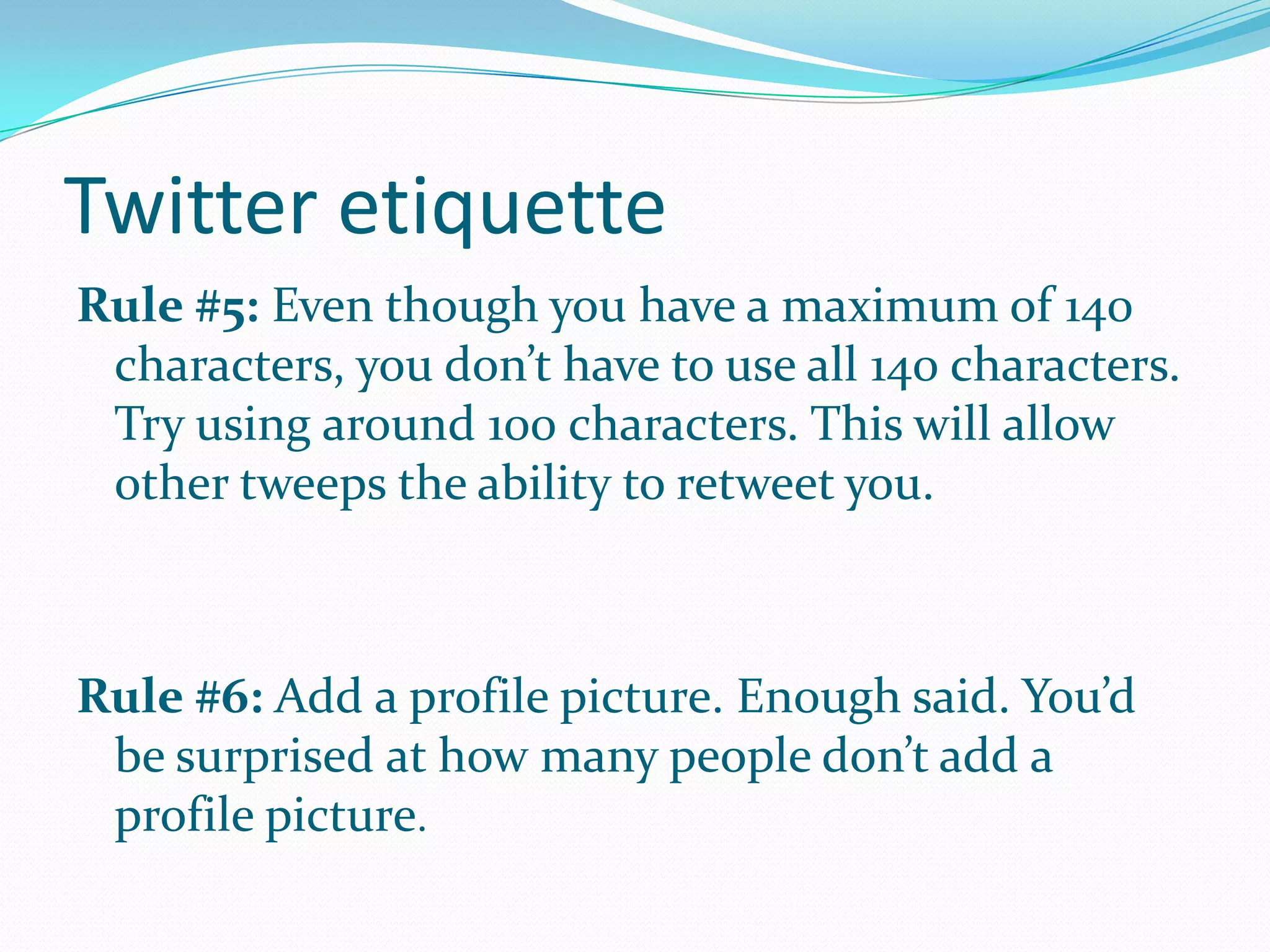 Twitter etiquette

Rule #5: Even though you have a maximum of 140 characters, you don’t have to use all 140 characters. Try using around 100 characters. This will allow other tweeps the ability to retweet you.

Rule #6: Add a profile picture. Enough said. You’d be surprised at how many people don’t add a profile picture.